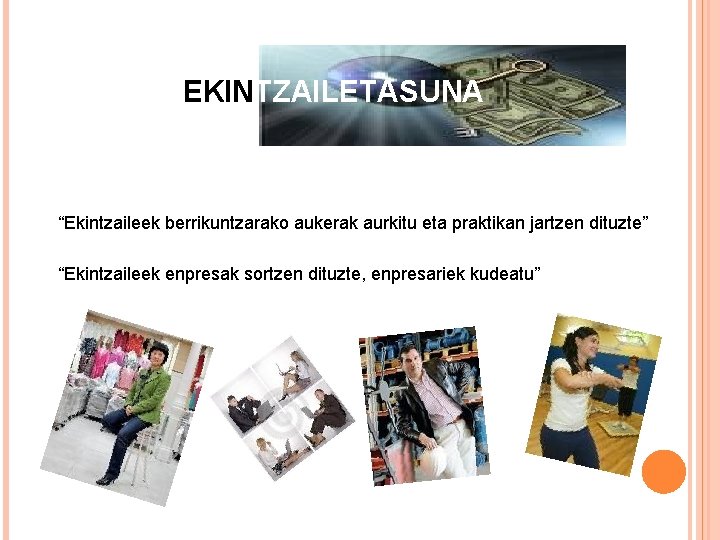 EKINTZAILETASUNA

“Ekintzaileek berrikuntzarako aukerak aurkitu eta praktikan jartzen dituzte”

“Ekintzaileek enpresak sortzen dituzte, enpresariek kudeatu”